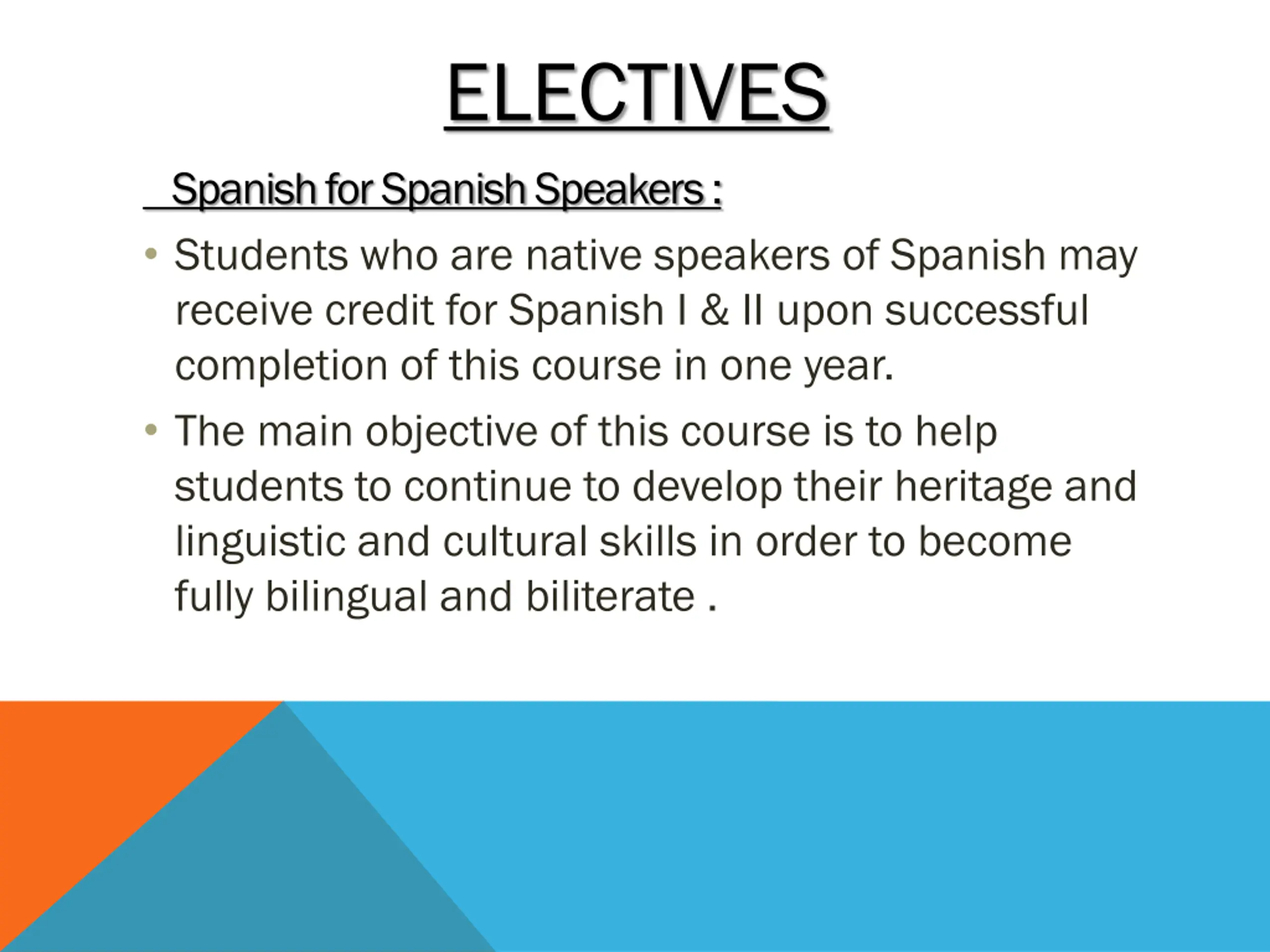 ELECTIVES

Spanish for Spanish Speakers :

• Students who are native speakers of Spanish may receive credit for Spanish I & II upon successful completion of this course in one year.

• The main objective of this course is to help students to continue to develop their heritage and linguistic and cultural skills in order to become fully bilingual and biliterate .